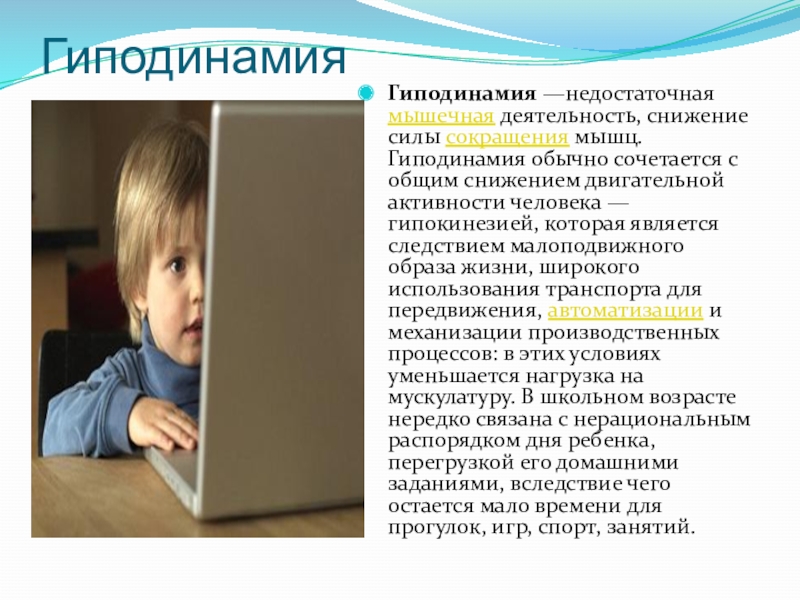 Гиподинамия

Гиподинамия —недостаточная мышечная деятельность, снижение силы сокращения мышц. Гиподинамия обычно сочетается с общим снижением двигательной активности человека — гипокинезией, которая является следствием малоподвижного образа жизни, широкого использования транспорта для передвижения, автоматизации и механизации производственных процессов: в этих условиях уменьшается нагрузка на мускулатуру. В школьном возрасте нередко связана с нерациональным распорядком дня ребенка, перегрузкой его домашними заданиями, вследствие чего остается мало времени для прогулок, игр, спорт, занятий.